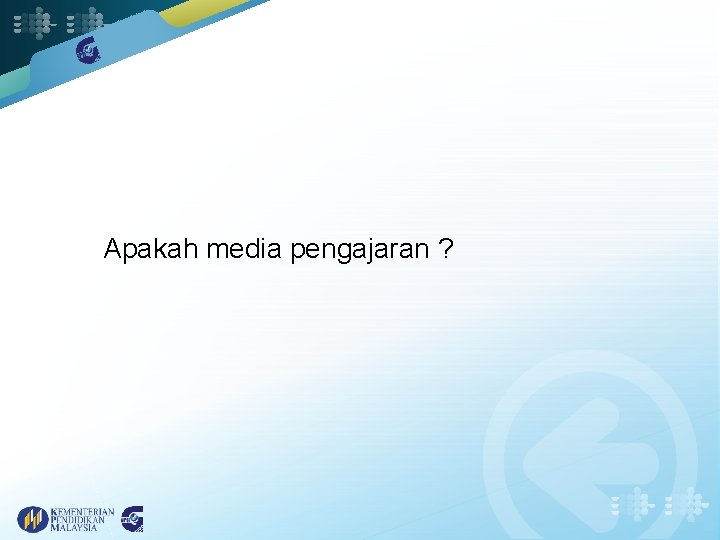 Apakah media pengajaran ?

KEMENTERIAN PENDIDIKAN MALAYSIA